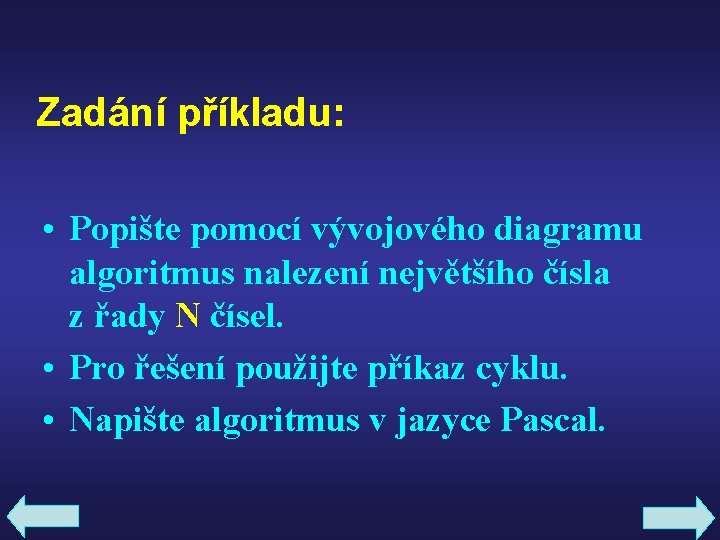 Zadání příkladu:

• Popište pomocí vývojového diagramu algoritmus nalezení největšího čísla z řady N čísel.
• Pro řešení použijte příkaz cyklu.
• Napište algoritmus v jazyce Pascal.